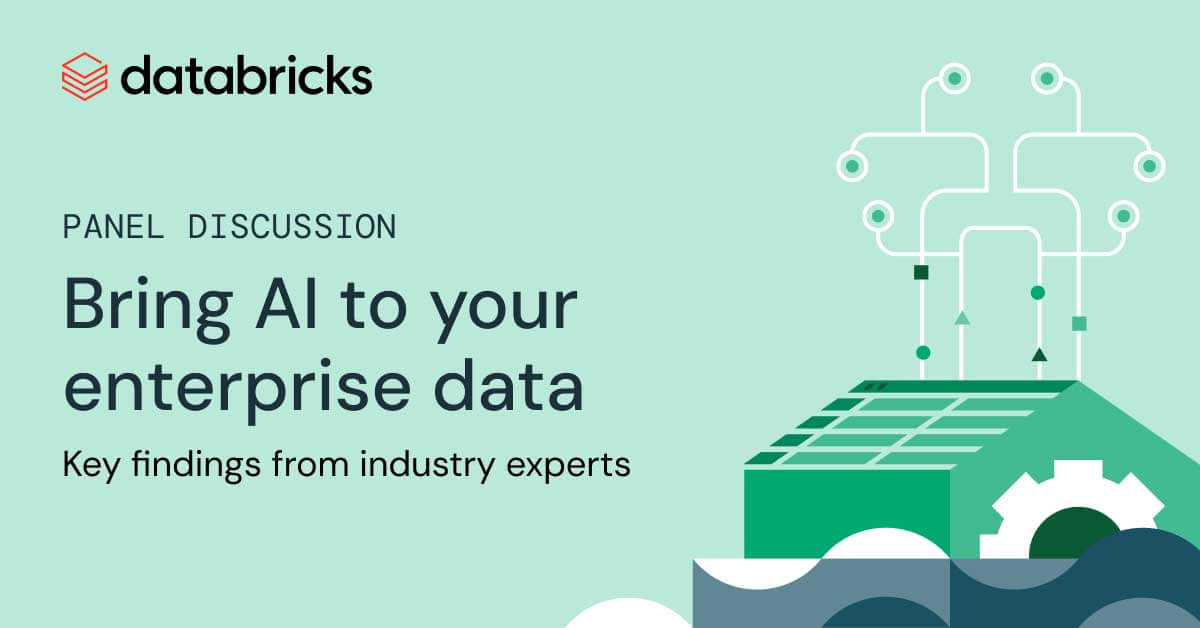 databricks

PANEL DISCUSSION

Bring AI to your enterprise data

Key findings from industry experts